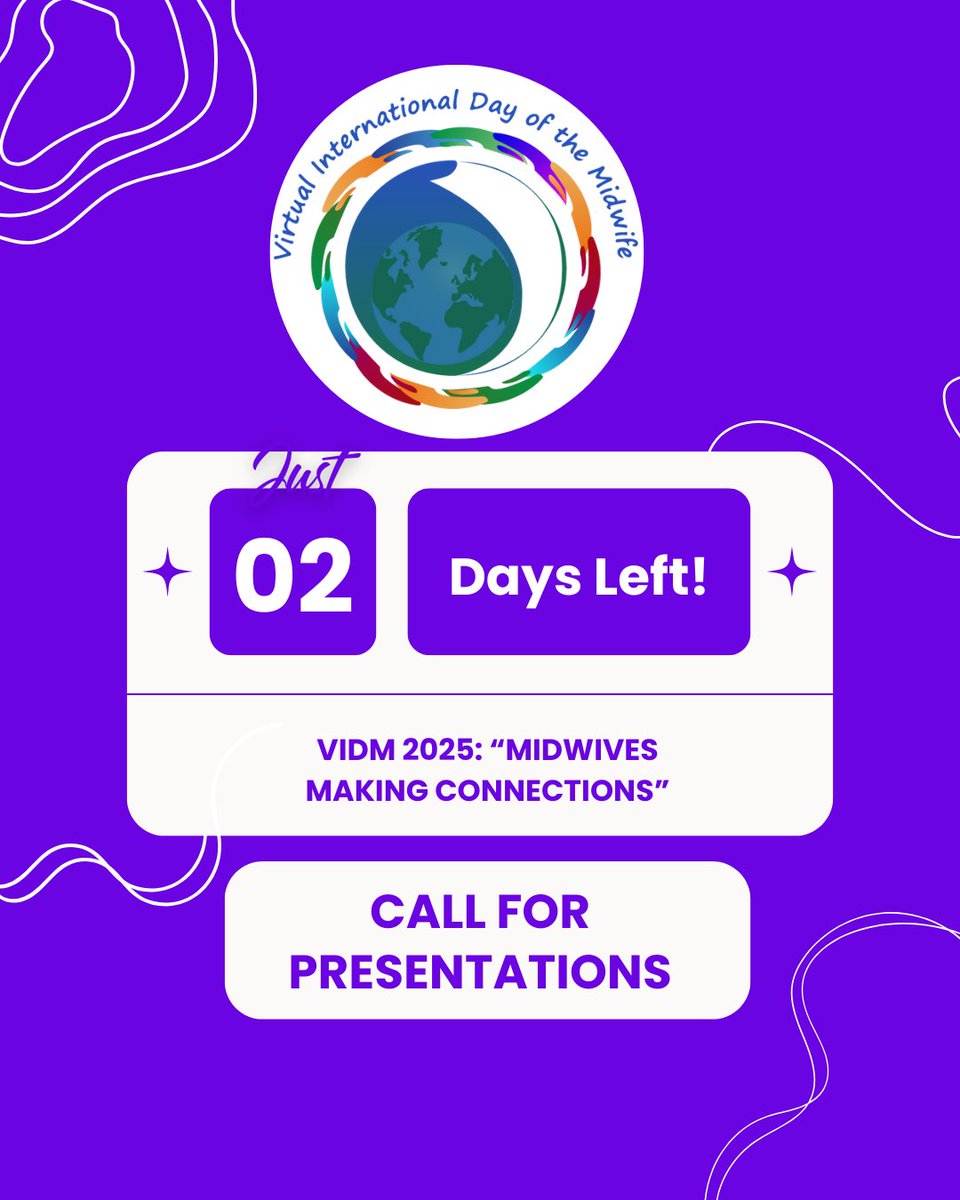 Virtual International Day of the Midwife

Just

02

Days Left!

VIDM 2025: “MIDWIVES MAKING CONNECTIONS”

CALL FOR PRESENTATIONS